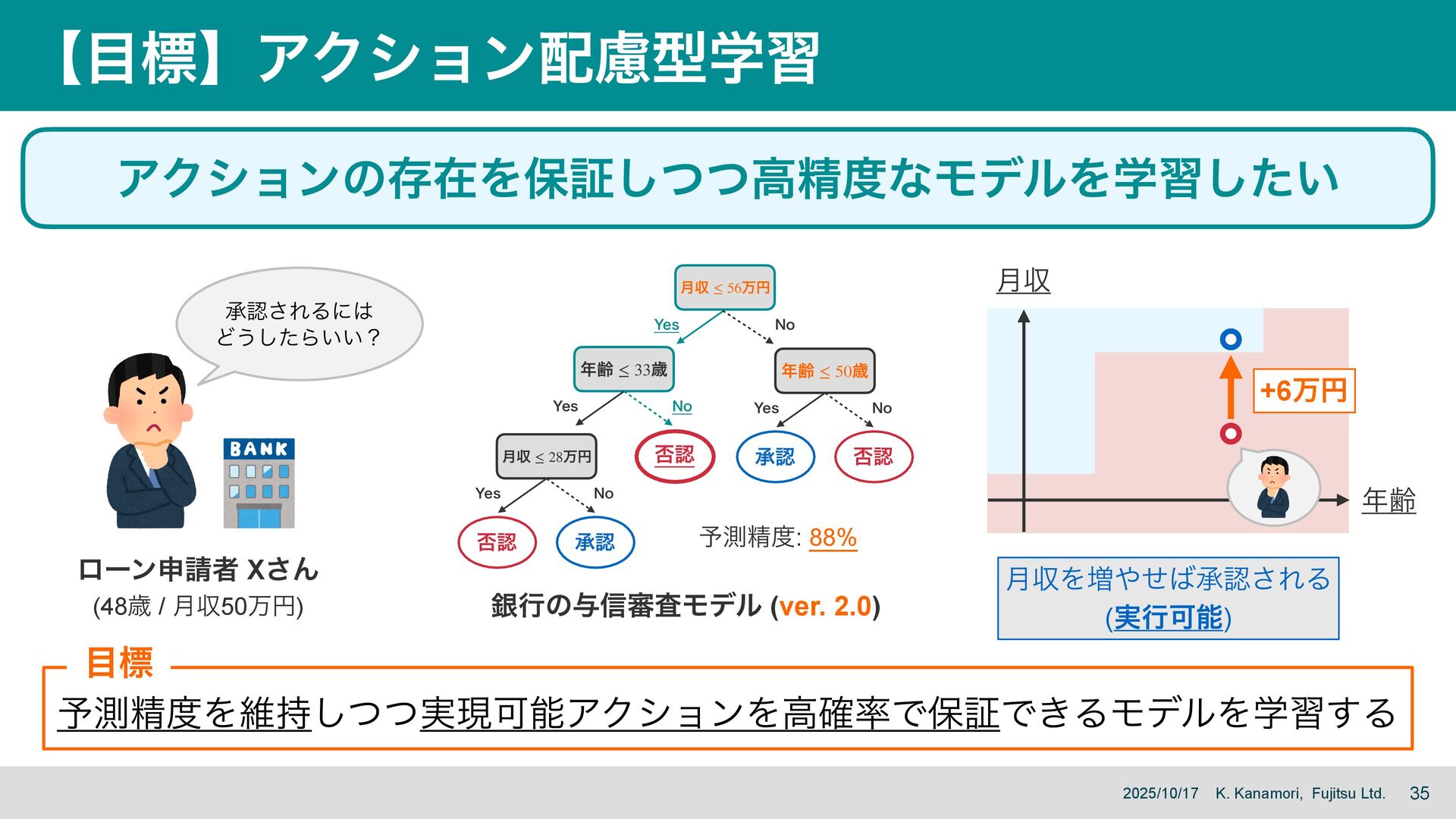 【目標】アクション配慮型学習

アクションの存在を保証しつつ高精度なモデルを学習したい

承認されるには
どうしたらいい？

BANK

ローン申請者 Xさん
(48歳 / 月収50万円)

月収 $\leq$ 56万円
Yes No
年齢 $\leq$ 33歳
年齢 $\leq$ 50歳
Yes No
Yes No
月収 $\leq$ 28万円
否認
承認
否認
Yes No
否認
承認

予測精度: 88%

銀行の与信審査モデル (ver. 2.0)

月収
+6万円
年齢

月収を増やせば承認される
(実行可能)

目標
予測精度を維持しつつ実現可能アクションを高確率で保証できるモデルを学習する

2025/10/17 K. Kanamori, Fujitsu Ltd. 35